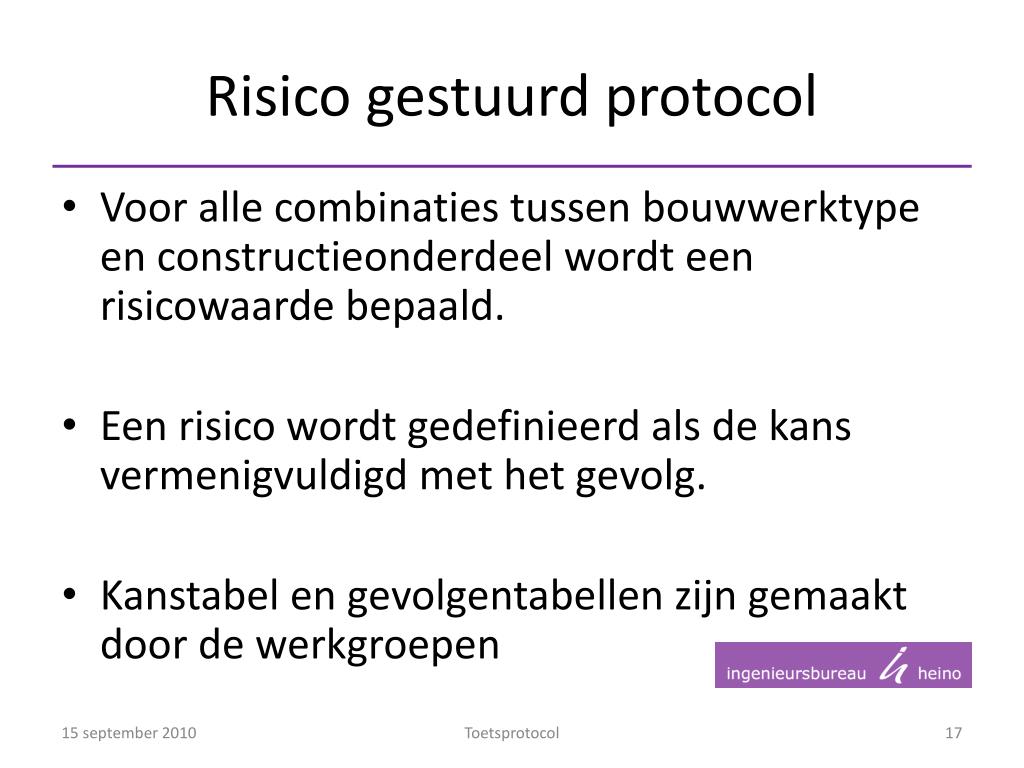 Risico gestuurd protocol

• Voor alle combinaties tussen bouwwerktype en constructieonderdeel wordt een risicowaarde bepaald.

• Een risico wordt gedefinieerd als de kans vermenigvuldigd met het gevolg.

• Kanstabel en gevolgentabellen zijn gemaakt door de werkgroepen

ingenieursbureau ih heino

15 september 2010

Toetsprotocol

17